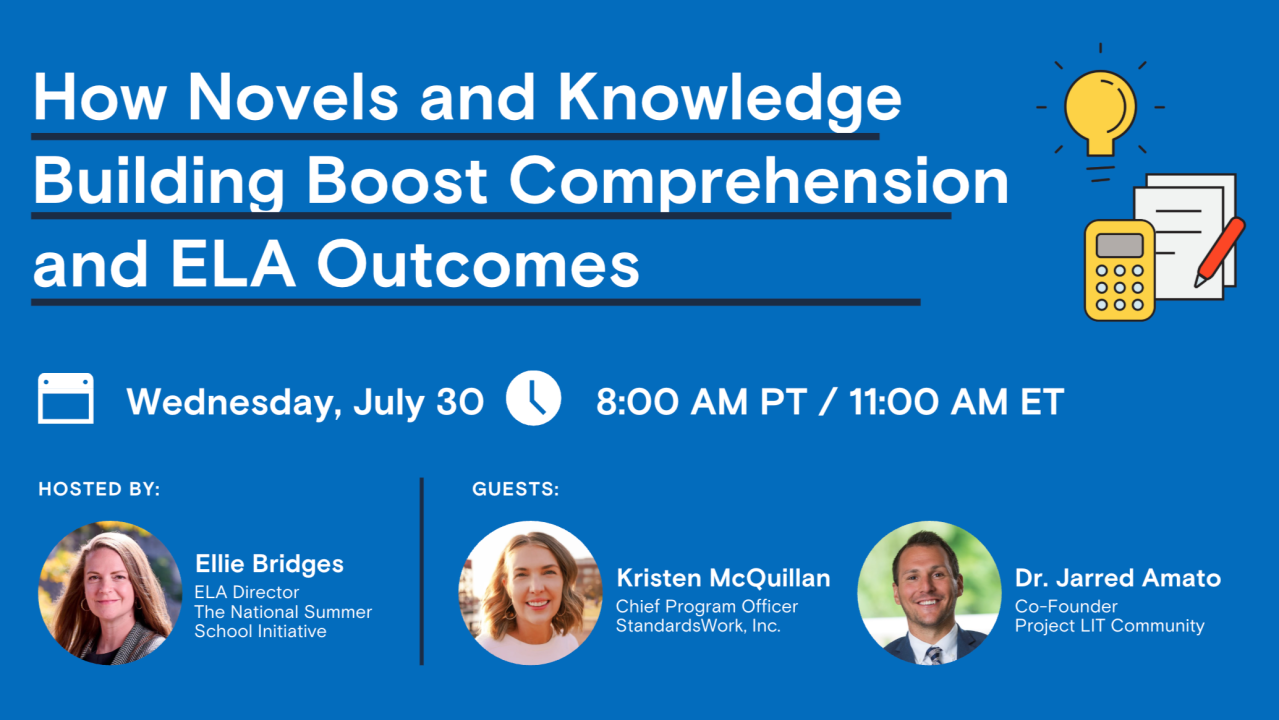 How Novels and Knowledge Building Boost Comprehension and ELA Outcomes

Wednesday, July 30

8:00 AM PT / 11:00 AM ET

HOSTED BY:

Ellie Bridges
ELA Director
The National Summer School Initiative

GUESTS:

Kristen McQuillan
Chief Program Officer
StandardsWork, Inc.

Dr. Jarred Amato
Co-Founder
Project LIT Community